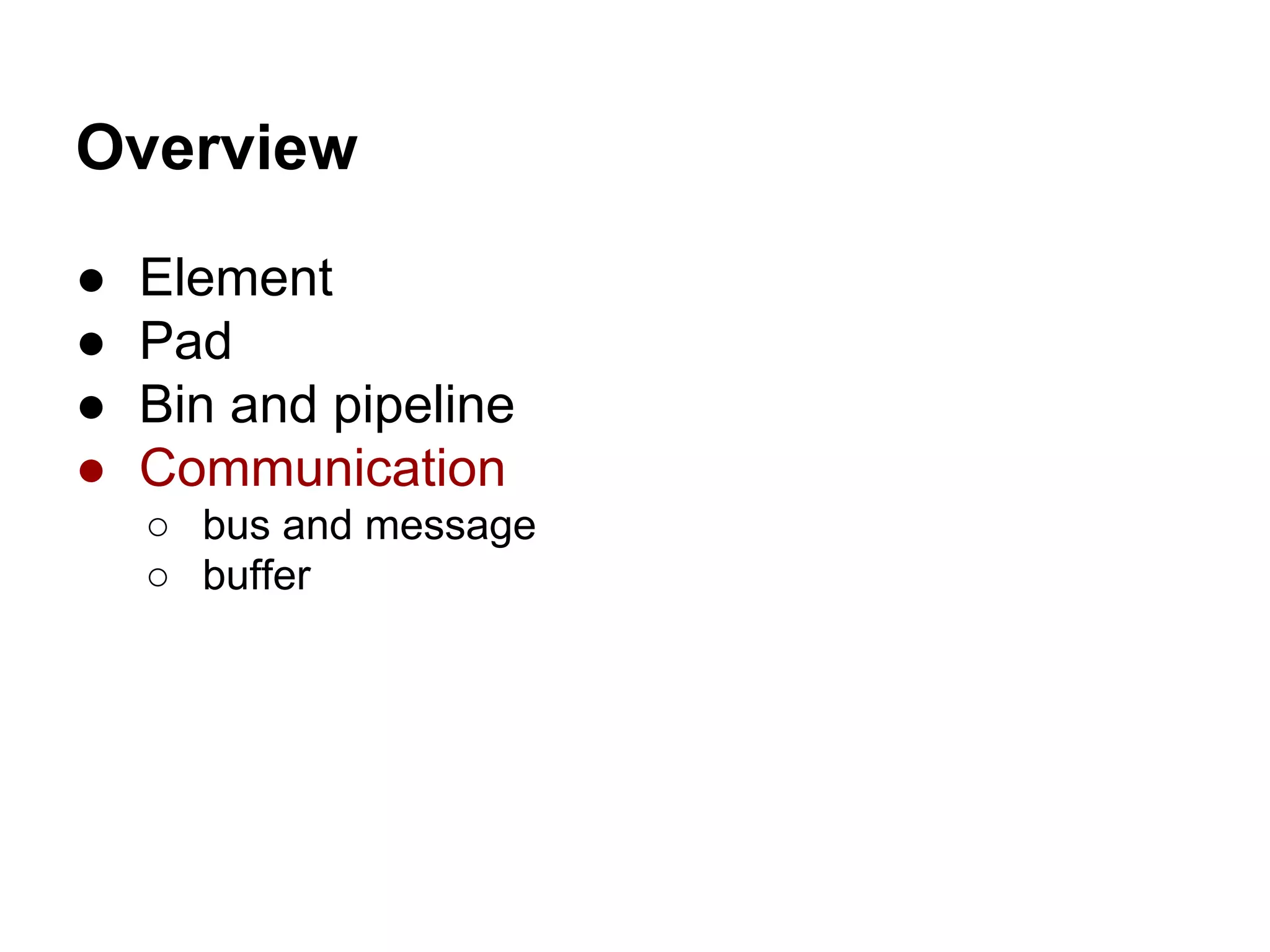 Overview

● Element
● Pad
● Bin and pipeline
● Communication
  ○ bus and message
  ○ buffer